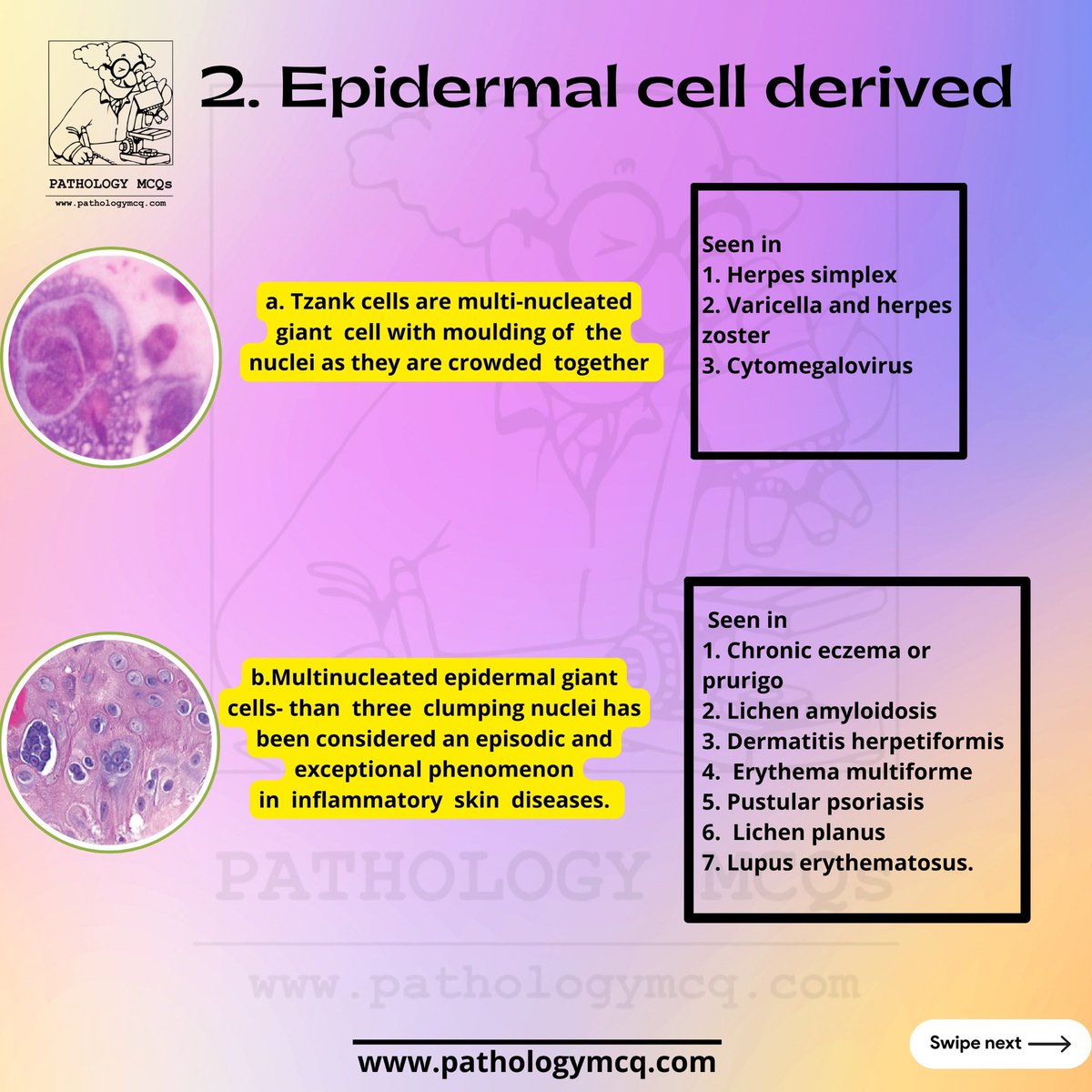 PATHOLOGY MCQs
www.pathologymcq.com

2. Epidermal cell derived

a. Tzank cells are multi-nucleated giant cell with moulding of the nuclei as they are crowded together

Seen in
1. Herpes simplex
2. Varicella and herpes zoster
3. Cytomegalovirus

b.Multinucleated epidermal giant cells- than three clumping nuclei has been considered an episodic and exceptional phenomenon in inflammatory skin diseases.

Seen in
1. Chronic eczema or prurigo
2. Lichen amyloidosis
3. Dermatitis herpetiformis
4. Erythema multiforme
5. Pustular psoriasis
6. Lichen planus
7. Lupus erythematosus.

PATHOLOGY MCQs
www.pathologymcq.com

www.pathologymcq.com

Swipe next